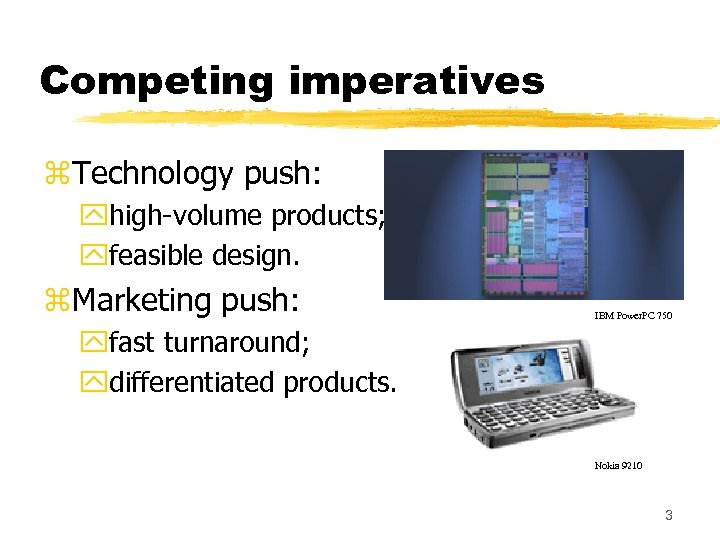 Competing imperatives

Technology push:
high-volume products;
feasible design.

Marketing push:
fast turnaround;
differentiated products.

IBM PowerPC 750

Nokia 9210

3